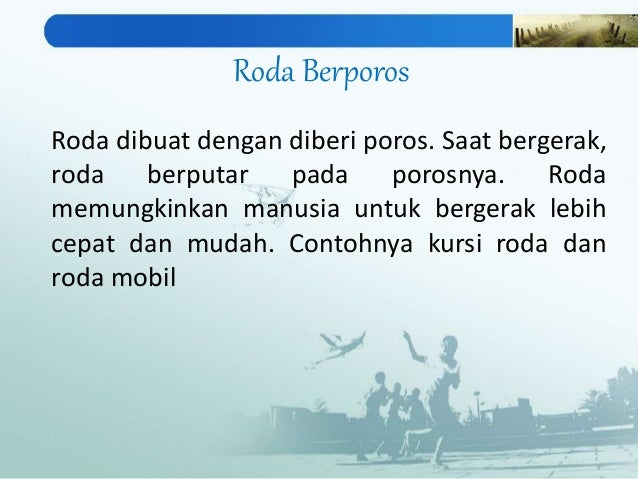 Roda Berporos

Roda dibuat dengan diberi poros. Saat bergerak, roda berputar pada porosnya. Roda memungkinkan manusia untuk bergerak lebih cepat dan mudah. Contohnya kursi roda dan roda mobil